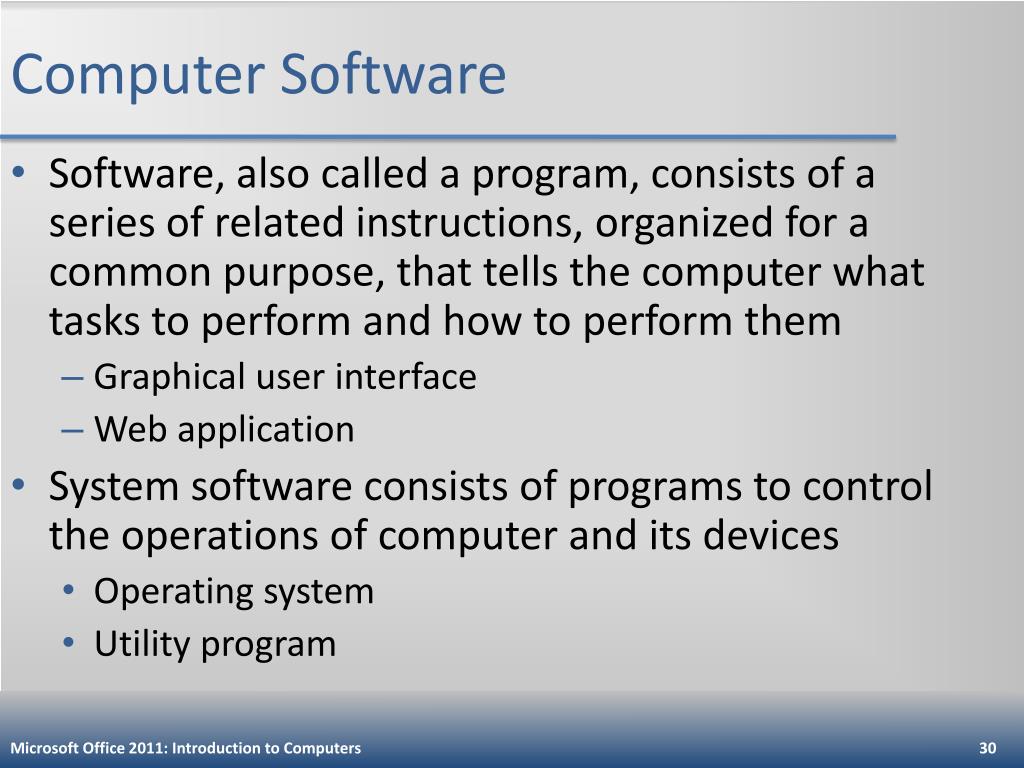 Computer Software

• Software, also called a program, consists of a series of related instructions, organized for a common purpose, that tells the computer what tasks to perform and how to perform them
– Graphical user interface
– Web application
• System software consists of programs to control the operations of computer and its devices
• Operating system
• Utility program

Microsoft Office 2011: Introduction to Computers
30